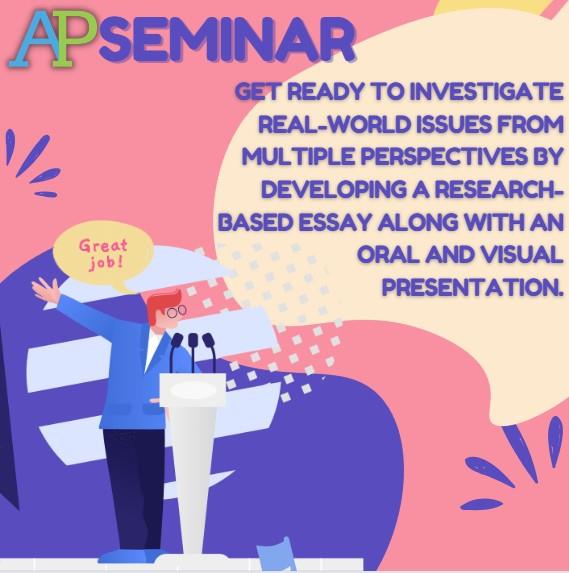 AP SEMINAR

GET READY TO INVESTIGATE REAL-WORLD ISSUES FROM MULTIPLE PERSPECTIVES BY DEVELOPING A RESEARCH-BASED ESSAY ALONG WITH AN ORAL AND VISUAL PRESENTATION.

Great job!